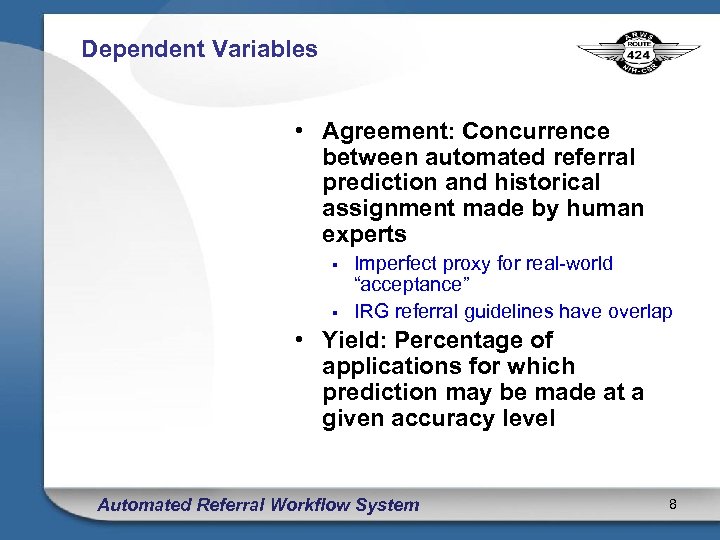 Dependent Variables

ARWS ROUTE 424 NIH-CSR

• Agreement: Concurrence between automated referral prediction and historical assignment made by human experts
 ▪ Imperfect proxy for real-world “acceptance”
 ▪ IRG referral guidelines have overlap
• Yield: Percentage of applications for which prediction may be made at a given accuracy level

Automated Referral Workflow System

8